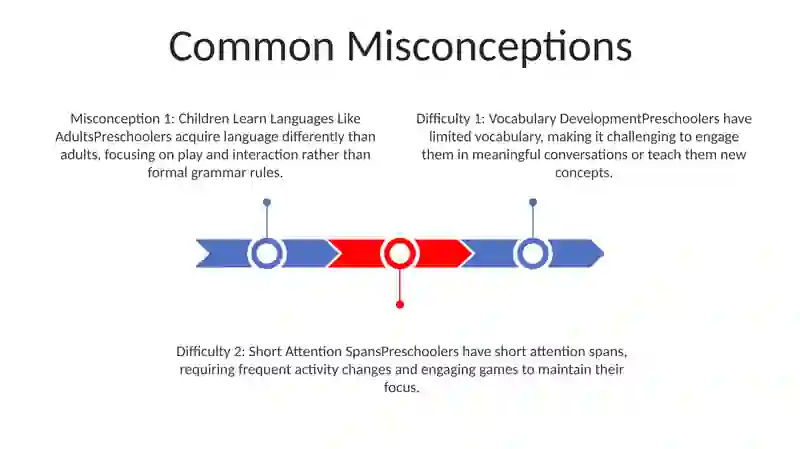 Common Misconceptions

Misconception 1: Children Learn Languages Like AdultsPreschoolers acquire language differently than adults, focusing on play and interaction rather than formal grammar rules.

Difficulty 1: Vocabulary DevelopmentPreschoolers have limited vocabulary, making it challenging to engage them in meaningful conversations or teach them new concepts.

Difficulty 2: Short Attention SpansPreschoolers have short attention spans, requiring frequent activity changes and engaging games to maintain their focus.